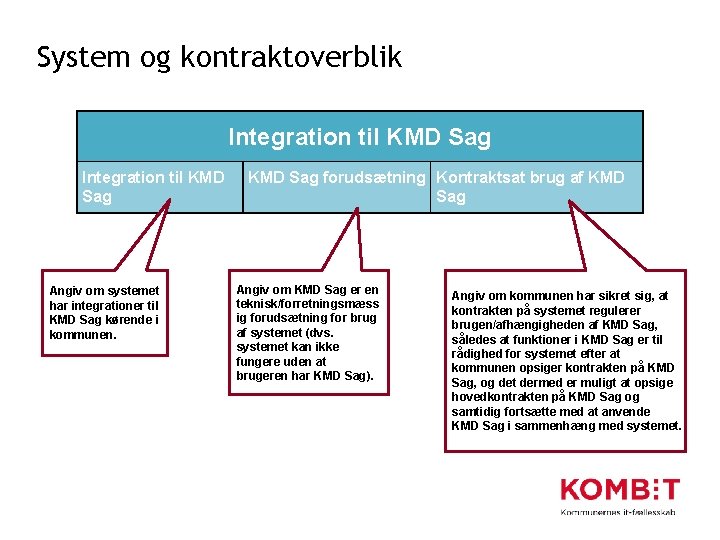 System og kontraktoverblik

| Integration til KMD Sag | | |
|---|---|---|
| Integration til KMD Sag | KMD Sag forudsætning | Kontraktsat brug af KMD Sag |

Angiv om systemet har integrationer til KMD Sag kørende i kommunen.

Angiv om KMD Sag er en teknisk/forretningsmæssig forudsætning for brug af systemet (dvs. systemet kan ikke fungere uden at brugeren har KMD Sag).

Angiv om kommunen har sikret sig, at kontrakten på systemet regulerer brugen/afhængigheden af KMD Sag, således at funktioner i KMD Sag er til rådighed for systemet efter at kommunen opsiger kontrakten på KMD Sag, og det dermed er muligt at opsige hovedkontrakten på KMD Sag og samtidig fortsætte med at anvende KMD Sag i sammenhæng med systemet.

KOMBIT
Kommunernes it-fællesskab